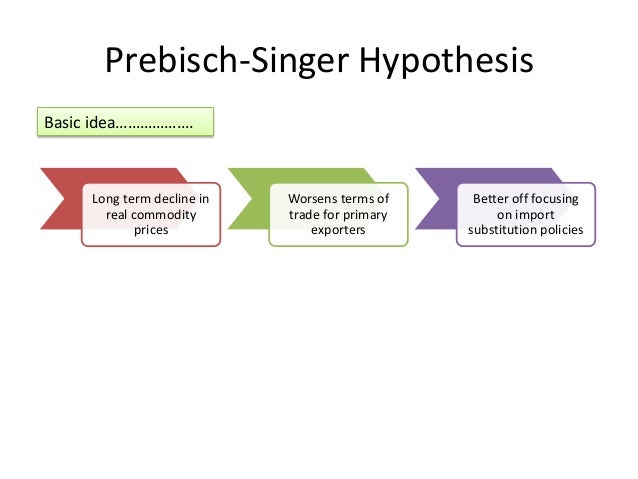 Prebisch-Singer Hypothesis

Basic idea………………

Long term decline in real commodity prices

Worsens terms of trade for primary exporters

Better off focusing on import substitution policies